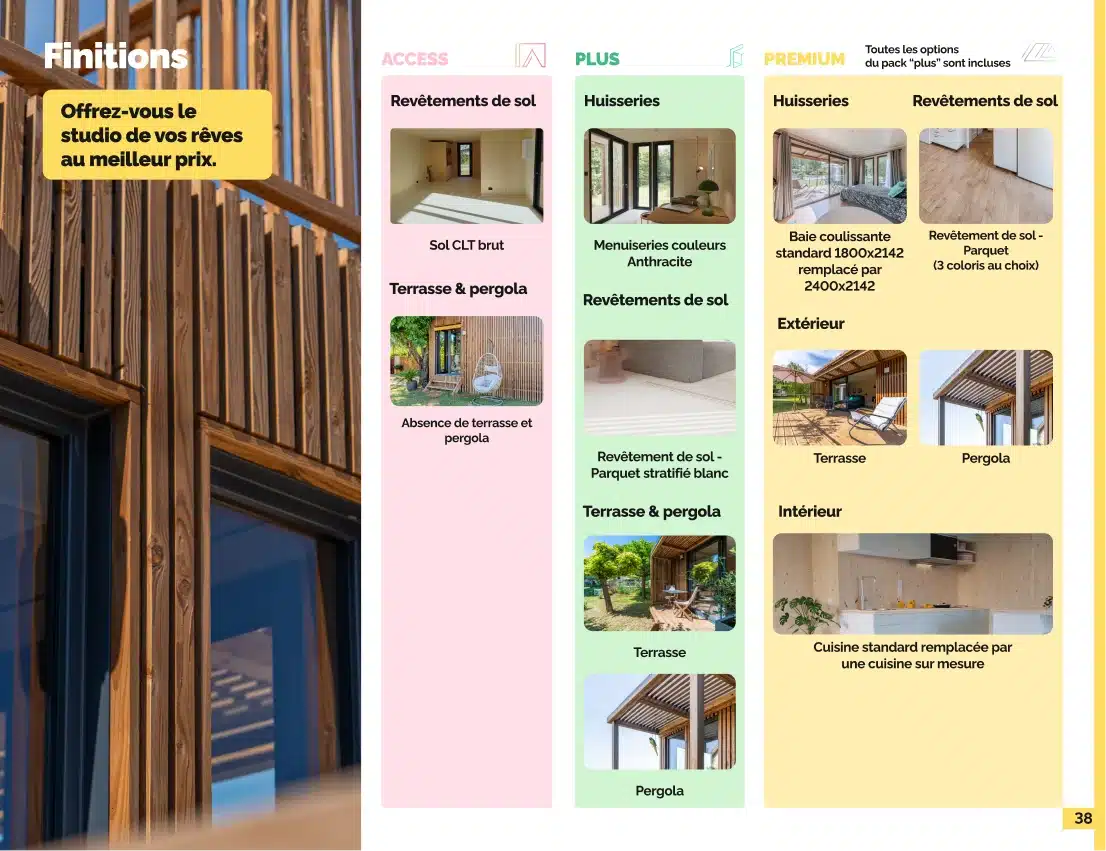 Finitions

Offrez-vous le studio de vos rêves au meilleur prix.

ACCESS

Revêtements de sol

Sol CLT brut

Terrasse & pergola

Absence de terrasse et pergola

PLUS

Huisseries

Menuiseries couleurs Anthracite

Revêtements de sol

Revêtement de sol - Parquet stratifié blanc

Terrasse & pergola

Terrasse

Pergola

PREMIUM

Toutes les options du pack "plus" sont incluses

Huisseries

Baie coulissante standard 1800x2142 remplacé par 2400x2142

Revêtements de sol

Revêtement de sol - Parquet (3 coloris au choix)

Extérieur

Terrasse

Pergola

Intérieur

Cuisine standard remplacée par une cuisine sur mesure

38